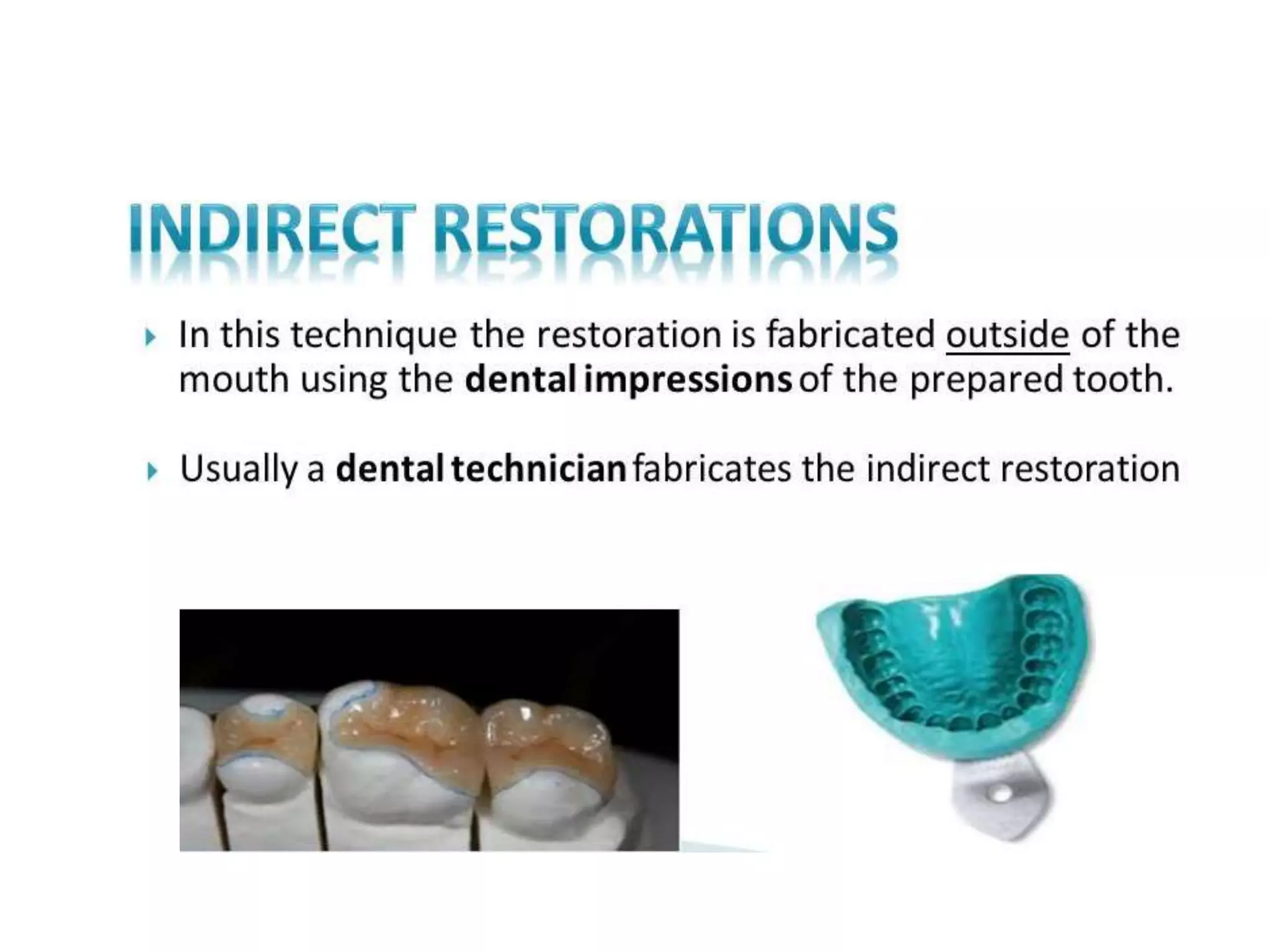 INDIRECT RESTORATIONS

In this technique the restoration is fabricated outside of the mouth using the dental impressions of the prepared tooth.

Usually a dental technician fabricates the indirect restoration